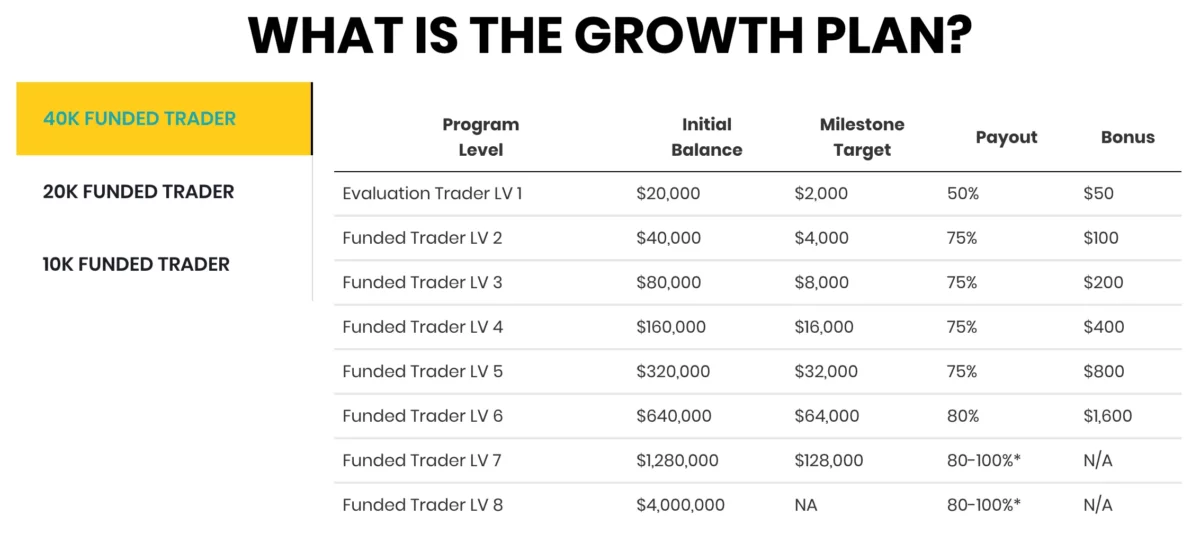 WHAT IS THE GROWTH PLAN?

40K FUNDED TRADER

20K FUNDED TRADER

10K FUNDED TRADER

| Program Level | Initial Balance | Milestone Target | Payout | Bonus |
|---|---|---|---|---|
| Evaluation Trader LV 1 | \$20,000 | \$2,000 | 50% | \$50 |
| Funded Trader LV 2 | \$40,000 | \$4,000 | 75% | \$100 |
| Funded Trader LV 3 | \$80,000 | \$8,000 | 75% | \$200 |
| Funded Trader LV 4 | \$160,000 | \$16,000 | 75% | \$400 |
| Funded Trader LV 5 | \$320,000 | \$32,000 | 75% | \$800 |
| Funded Trader LV 6 | \$640,000 | \$64,000 | 80% | \$1,600 |
| Funded Trader LV 7 | \$1,280,000 | \$128,000 | 80-100%* | N/A |
| Funded Trader LV 8 | \$4,000,000 | NA | 80-100%* | N/A |